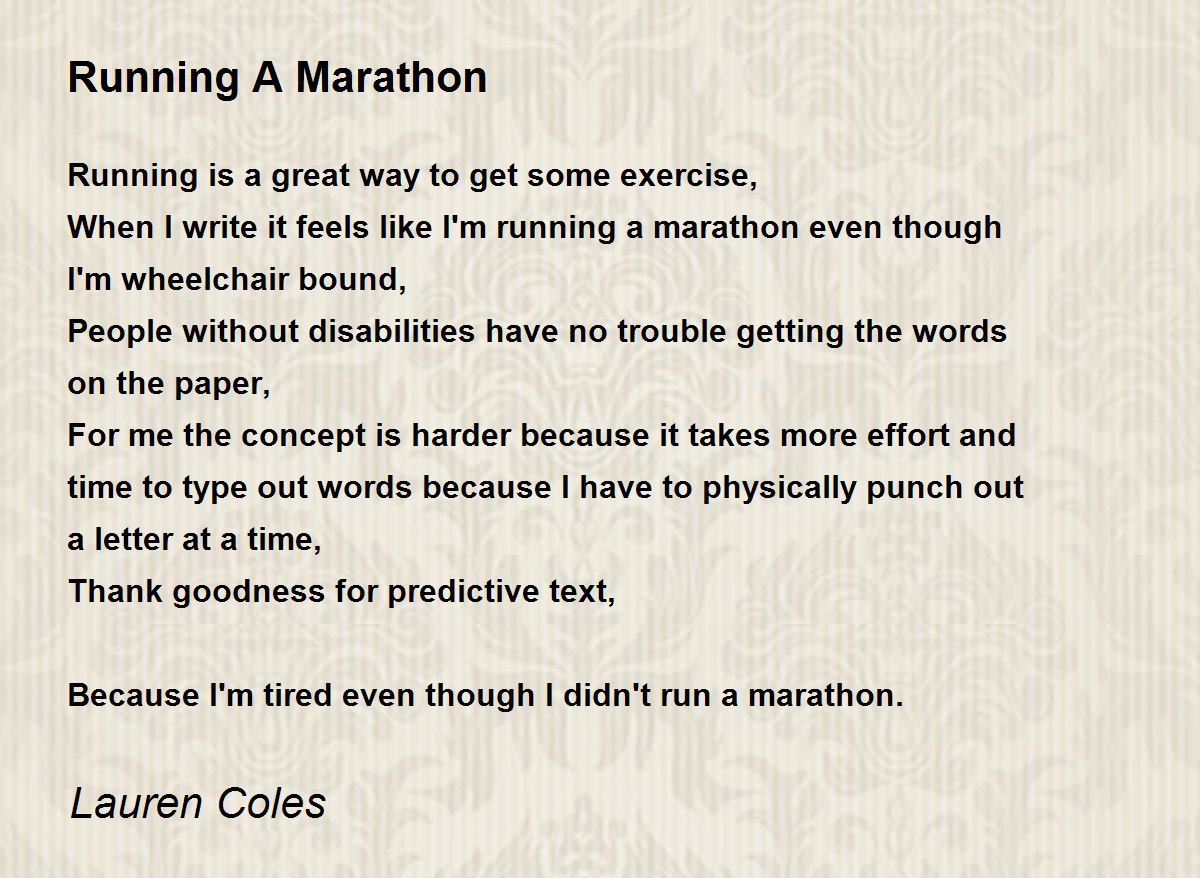 Running A Marathon

Running is a great way to get some exercise,
When I write it feels like I'm running a marathon even though I'm wheelchair bound,
People without disabilities have no trouble getting the words on the paper,
For me the concept is harder because it takes more effort and time to type out words because I have to physically punch out a letter at a time,
Thank goodness for predictive text,

Because I'm tired even though I didn't run a marathon.

Lauren Coles